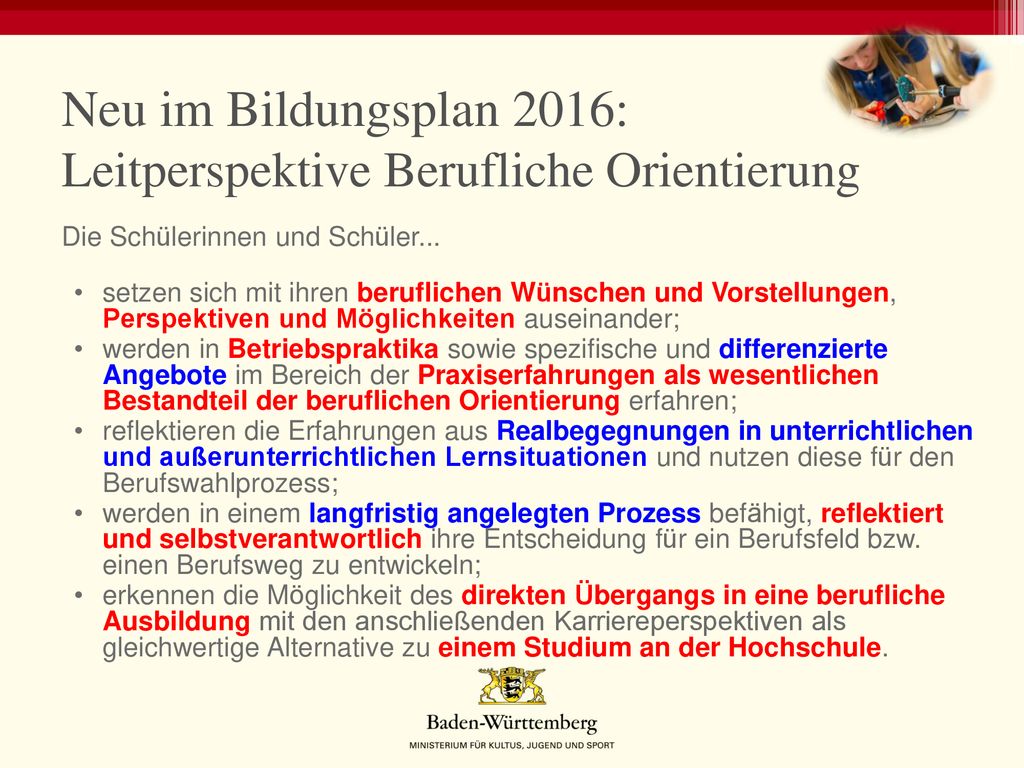 Neu im Bildungsplan 2016:
Leitperspektive Berufliche Orientierung

Die Schülerinnen und Schüler...

• setzen sich mit ihren beruflichen Wünschen und Vorstellungen, Perspektiven und Möglichkeiten auseinander;
• werden in Betriebspraktika sowie spezifische und differenzierte Angebote im Bereich der Praxiserfahrungen als wesentlichen Bestandteil der beruflichen Orientierung erfahren;
• reflektieren die Erfahrungen aus Realbegegnungen in unterrichtlichen und außerunterrichtlichen Lernsituationen und nutzen diese für den Berufswahlprozess;
• werden in einem langfristig angelegten Prozess befähigt, reflektiert und selbstverantwortlich ihre Entscheidung für ein Berufsfeld bzw. einen Berufsweg zu entwickeln;
• erkennen die Möglichkeit des direkten Übergangs in eine berufliche Ausbildung mit den anschließenden Karriereperspektiven als gleichwertige Alternative zu einem Studium an der Hochschule.

Baden-Württemberg
MINISTERIUM FÜR KULTUS, JUGEND UND SPORT